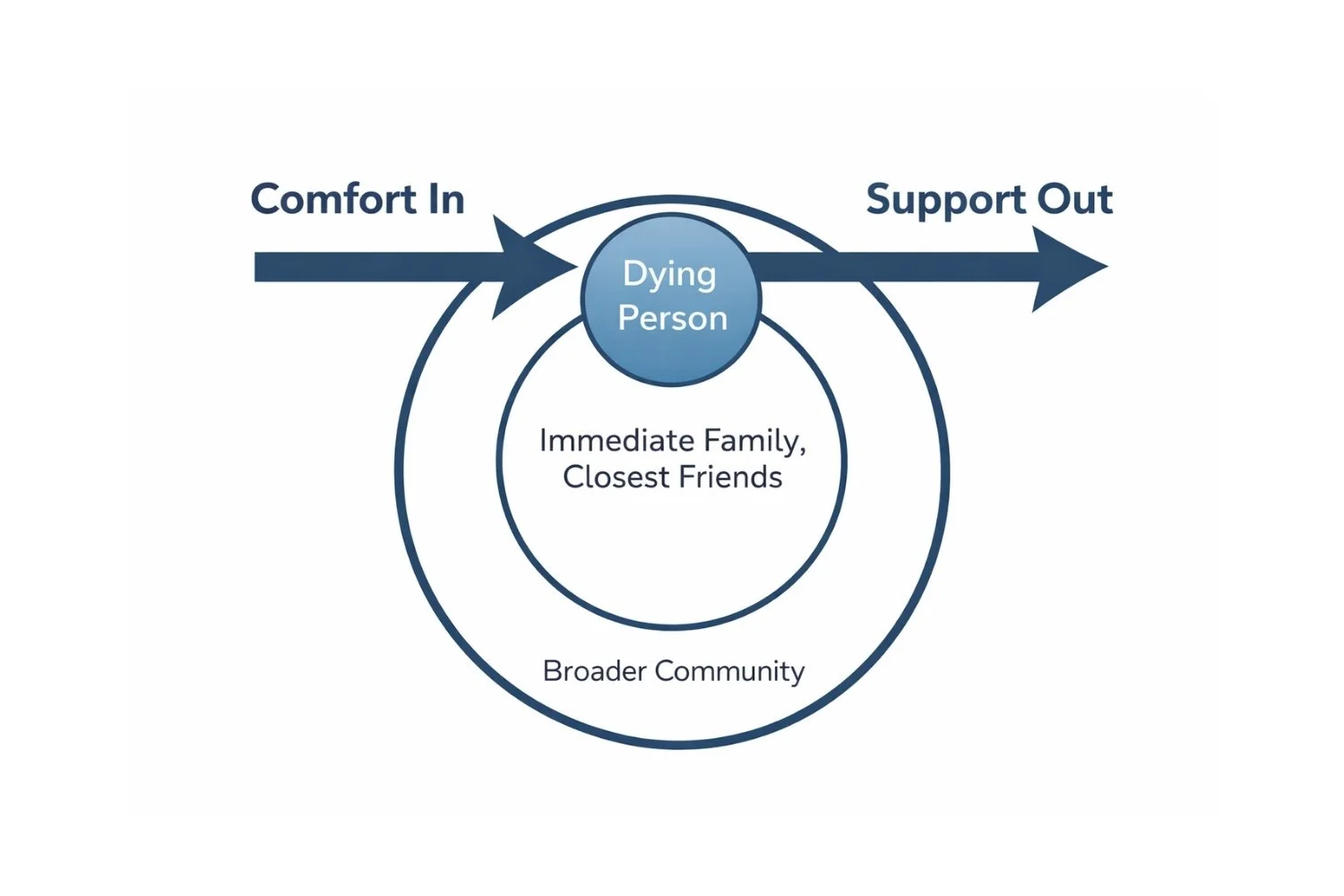 Comfort In

Support Out

Dying Person

Immediate Family, Closest Friends

Broader Community